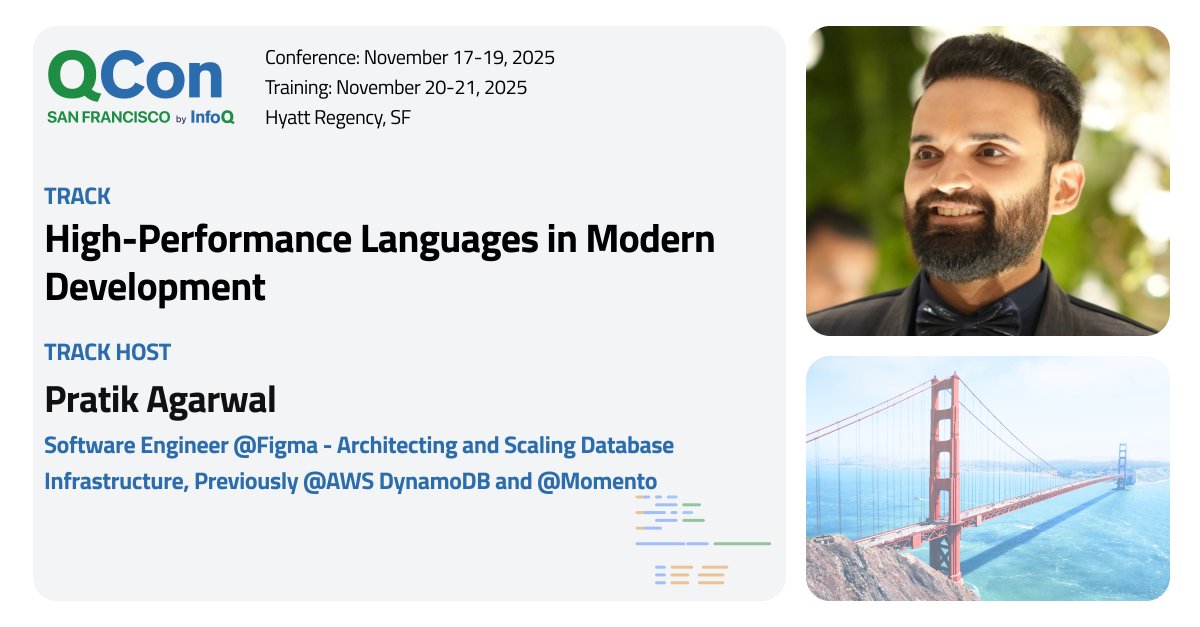 QCon
SAN FRANCISCO by InfoQ

Conference: November 17-19, 2025
Training: November 20-21, 2025
Hyatt Regency, SF

TRACK
High-Performance Languages in Modern Development

TRACK HOST
Pratik Agarwal
Software Engineer @Figma - Architecting and Scaling Database Infrastructure, Previously @AWS DynamoDB and @Momento